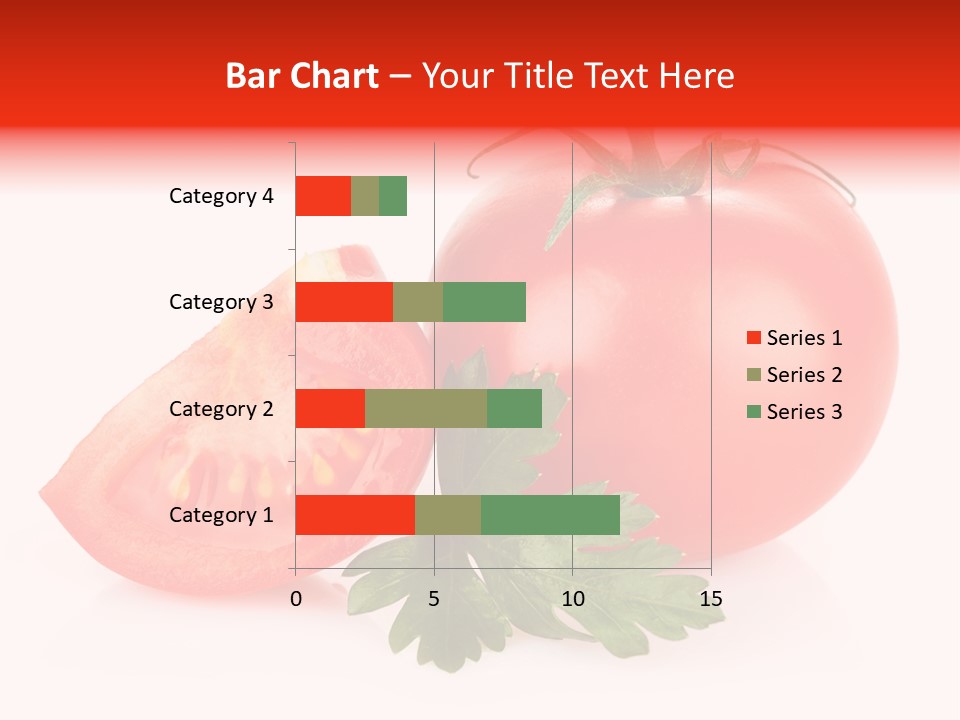 Bar Chart – Your Title Text Here

Category 4
Category 3
Category 2
Category 1

0
5
10
15

Series 1
Series 2
Series 3